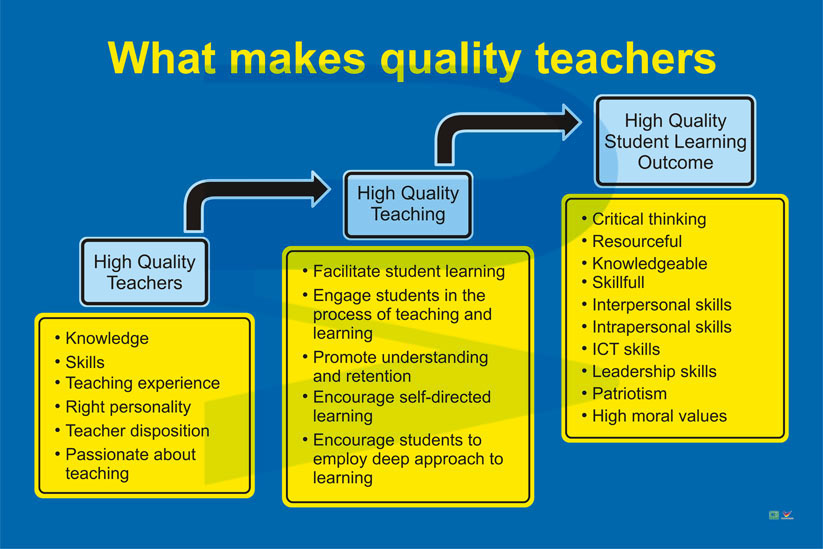 What makes quality teachers

High Quality Teachers

• Knowledge
• Skills
• Teaching experience
• Right personality
• Teacher disposition
• Passionate about teaching

High Quality Teaching

• Facilitate student learning
• Engage students in the process of teaching and learning
• Promote understanding and retention
• Encourage self-directed learning
• Encourage students to employ deep approach to learning

High Quality Student Learning Outcome

• Critical thinking
• Resourceful
• Knowledgeable
• Skillfull
• Interpersonal skills
• Intrapersonal skills
• ICT skills
• Leadership skills
• Patriotism
• High moral values